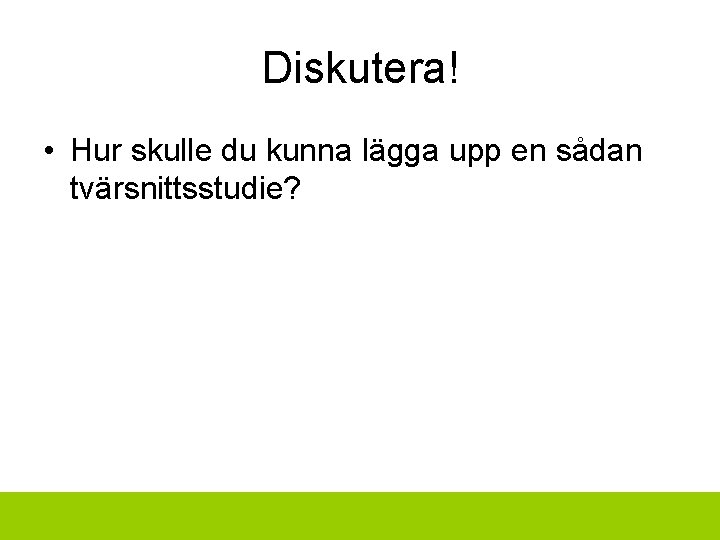 Diskutera!

• Hur skulle du kunna lägga upp en sådan tvärsnittsstudie?